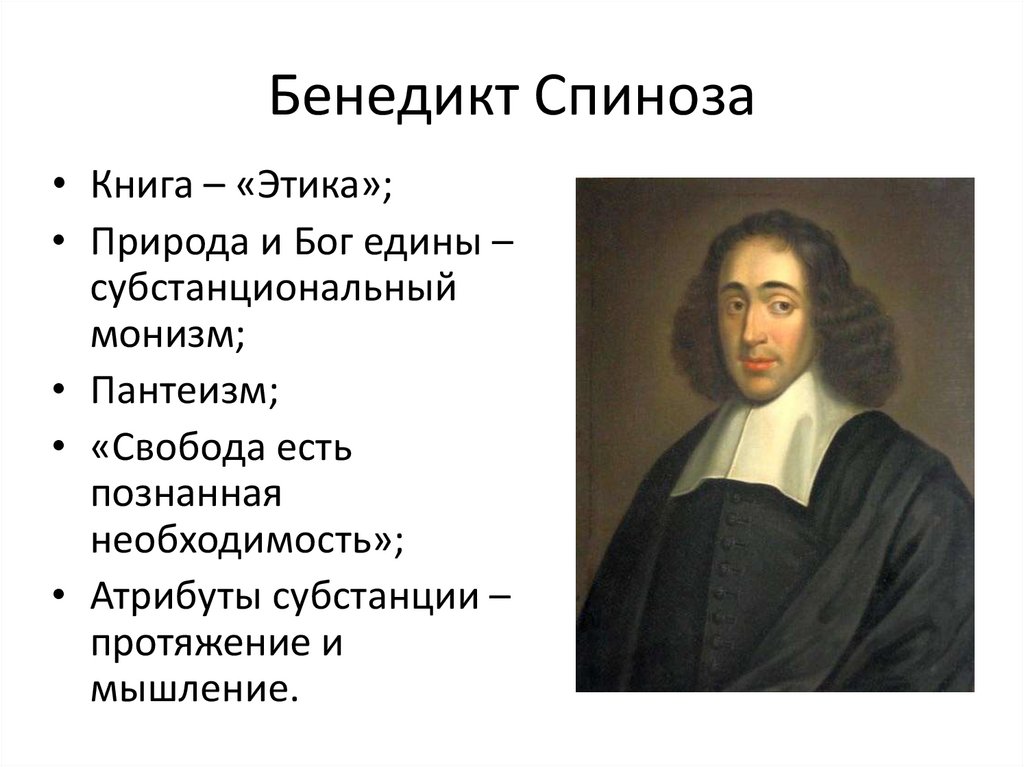 Бенедикт Спиноза

• Книга – «Этика»;
• Природа и Бог едины – субстанциональный монизм;
• Пантеизм;
• «Свобода есть познанная необходимость»;
• Атрибуты субстанции – протяжение и мышление.